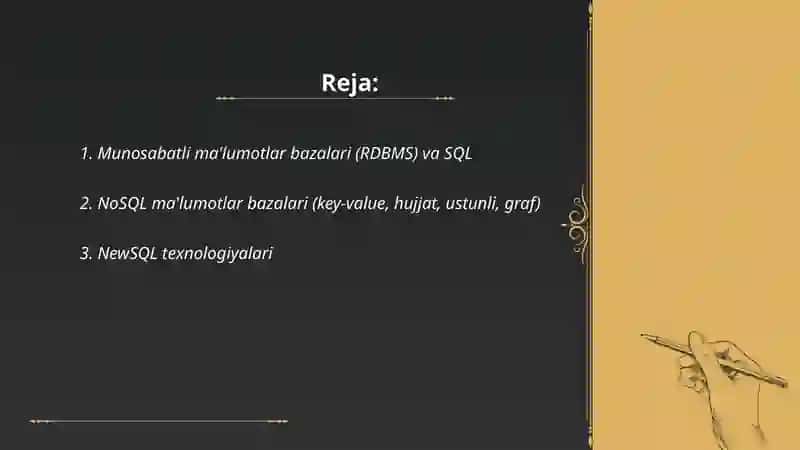 Reja:

1. Munosabatli ma'lumotlar bazalari (RDBMS) va SQL

2. NoSQL ma'lumotlar bazalari (key-value, hujjat, ustunli, graf)

3. NewSQL texnologiyalari